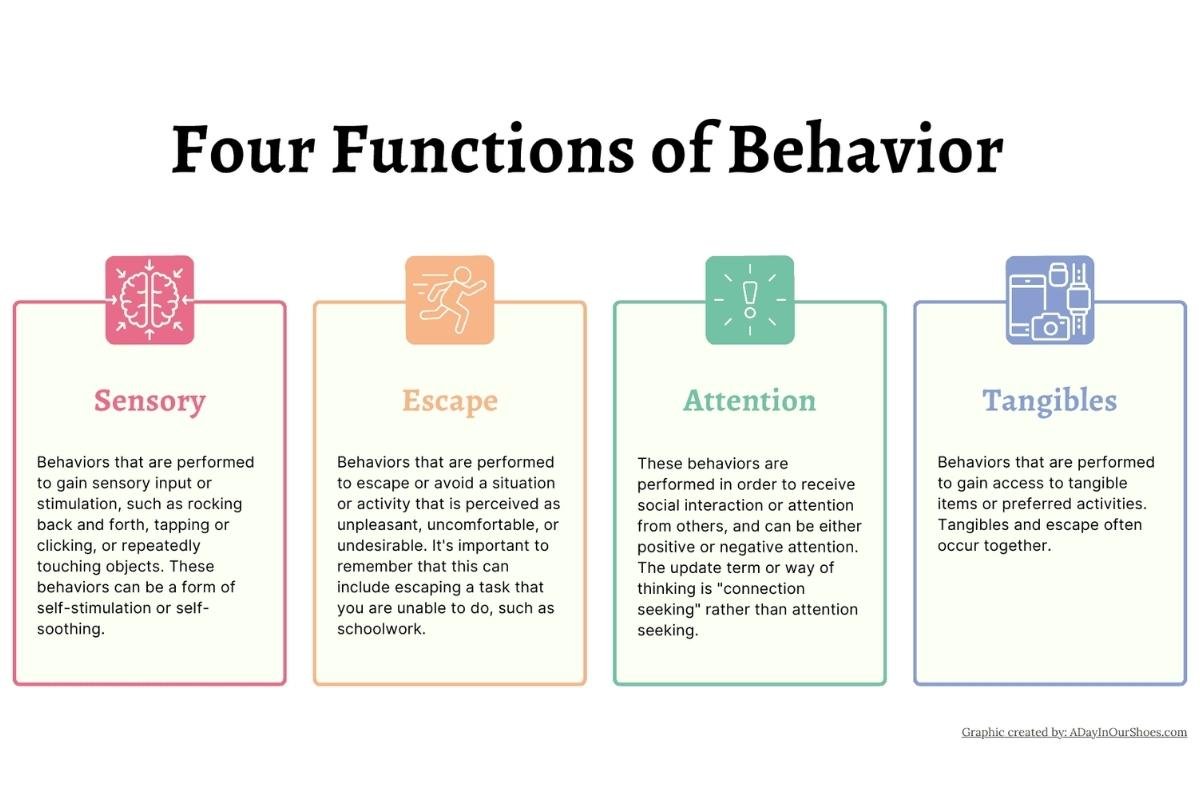 Four Functions of Behavior

Sensory

Behaviors that are performed to gain sensory input or stimulation, such as rocking back and forth, tapping or clicking, or repeatedly touching objects. These behaviors can be a form of self-stimulation or self-soothing.

Escape

Behaviors that are performed to escape or avoid a situation or activity that is perceived as unpleasant, uncomfortable, or undesirable. It's important to remember that this can include escaping a task that you are unable to do, such as schoolwork.

Attention

These behaviors are performed in order to receive social interaction or attention from others, and can be either positive or negative attention. The update term or way of thinking is "connection seeking" rather than attention seeking.

Tangibles

Behaviors that are performed to gain access to tangible items or preferred activities. Tangibles and escape often occur together.

Graphic created by: ADayInOurShoes.com